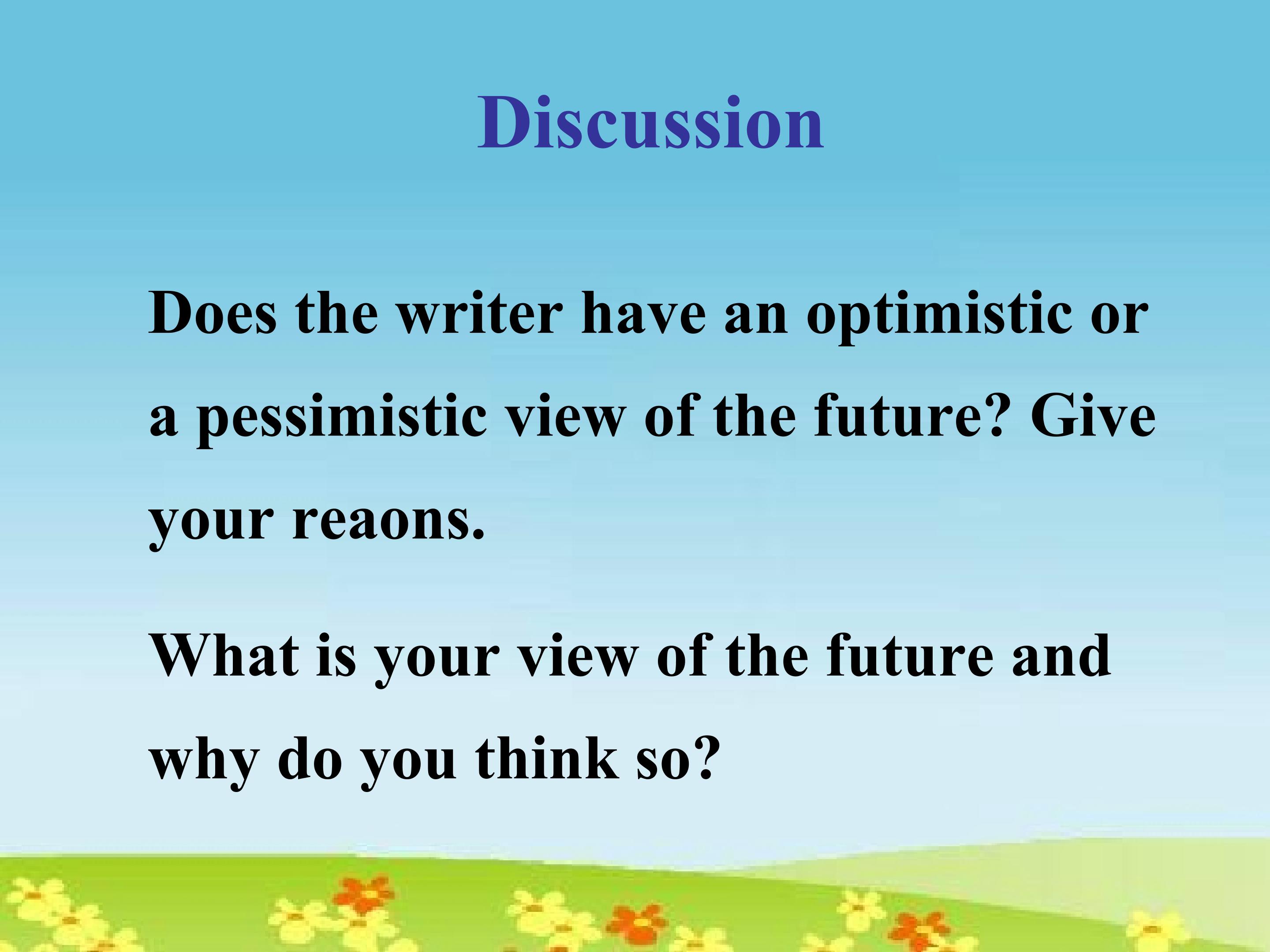 Discussion

Does the writer have an optimistic or a pessimistic view of the future? Give your reaons.

What is your view of the future and why do you think so?